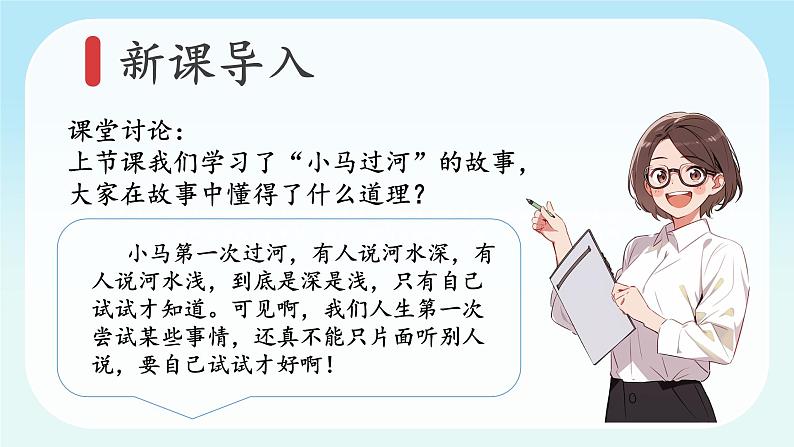 新课导入

课堂讨论：
上节课我们学习了“小马过河”的故事，大家在故事中懂得了什么道理？

小马第一次过河，有人说河水深，有人说河水浅，到底是深是浅，只有自己试试才知道。可见啊，我们人生第一次尝试某些事情，还真不能只片面听别人说，要自己试试才好啊！